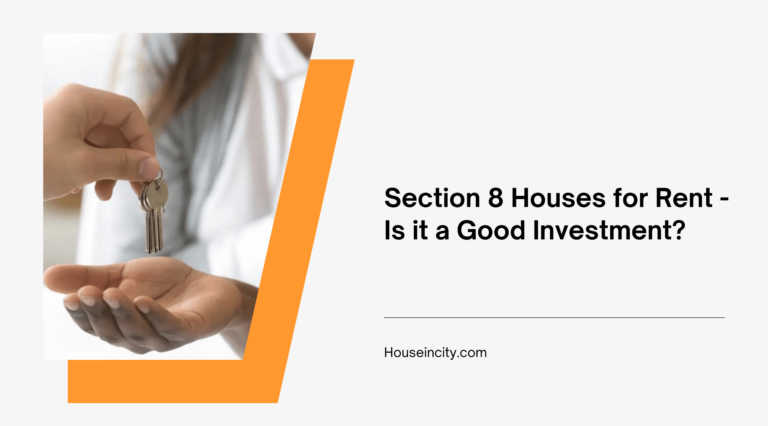 Section 8 Houses for Rent - Is it a Good Investment?

Houseincity.com